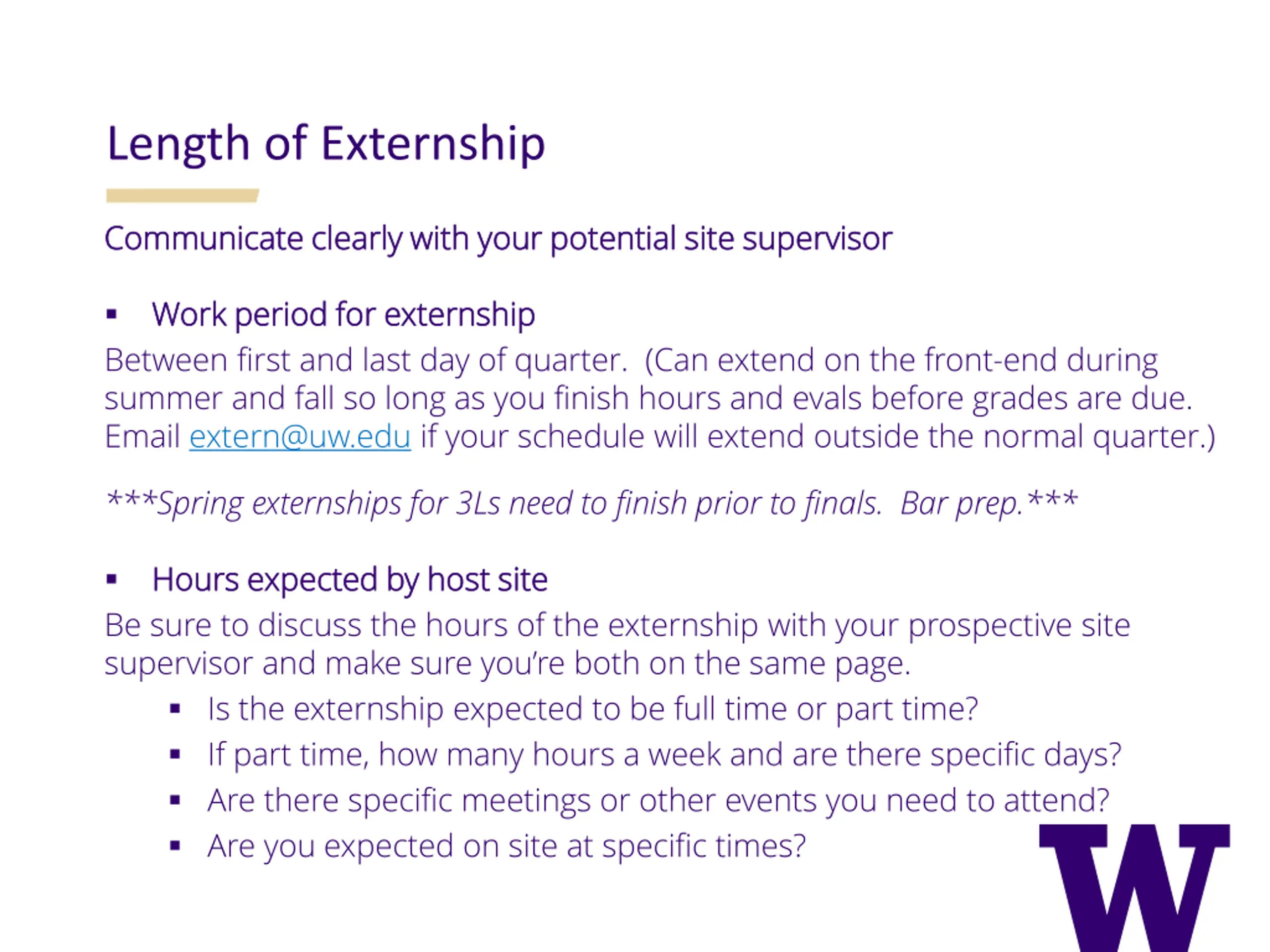 Length of Externship

Communicate clearly with your potential site supervisor

▪ Work period for externship

Between first and last day of quarter. (Can extend on the front-end during summer and fall so long as you finish hours and evals before grades are due. Email extern@uw.edu if your schedule will extend outside the normal quarter.)

***Spring externships for 3Ls need to finish prior to finals. Bar prep.***

▪ Hours expected by host site

Be sure to discuss the hours of the externship with your prospective site supervisor and make sure you're both on the same page.

▪ Is the externship expected to be full time or part time?
▪ If part time, how many hours a week and are there specific days?
▪ Are there specific meetings or other events you need to attend?
▪ Are you expected on site at specific times?

W